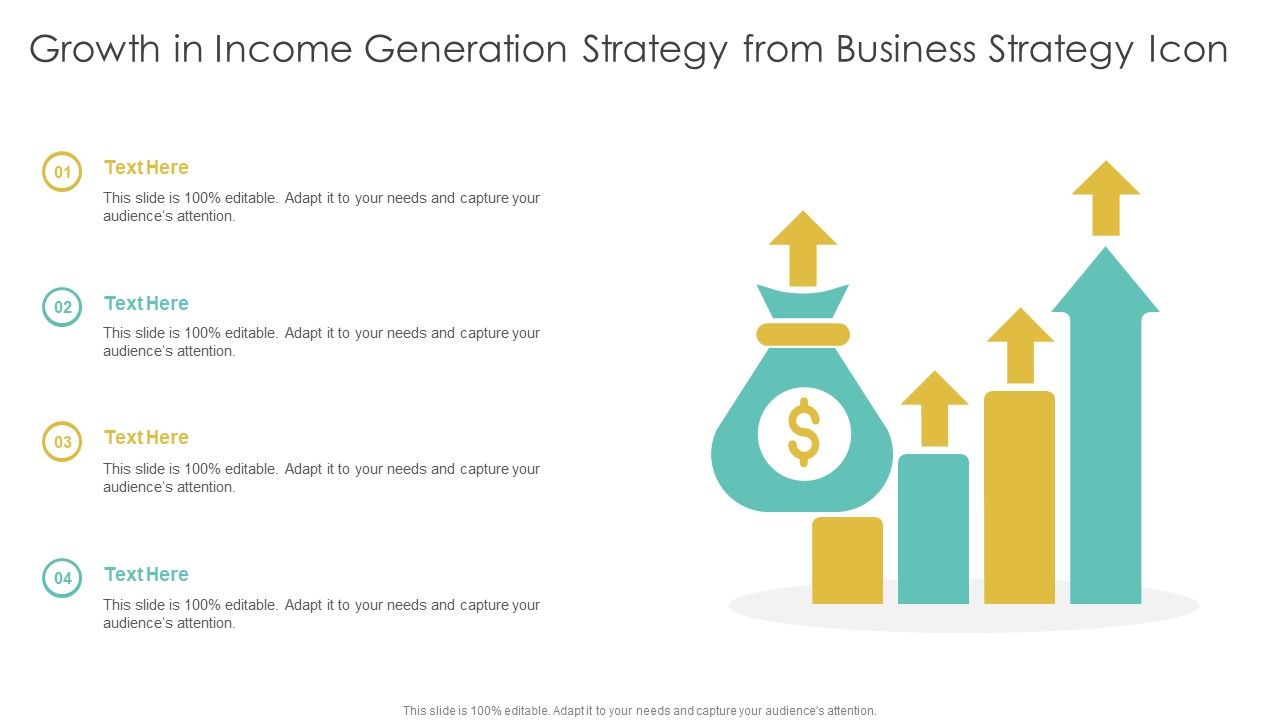 Growth in Income Generation Strategy from Business Strategy Icon

01

Text Here

This slide is 100% editable. Adapt it to your needs and capture your audience's attention.

02

Text Here

This slide is 100% editable. Adapt it to your needs and capture your audience's attention.

03

Text Here

This slide is 100% editable. Adapt it to your needs and capture your audience's attention.

04

Text Here

This slide is 100% editable. Adapt it to your needs and capture your audience's attention.

$

This slide is 100% editable. Adapt it to your needs and capture your audience's attention.